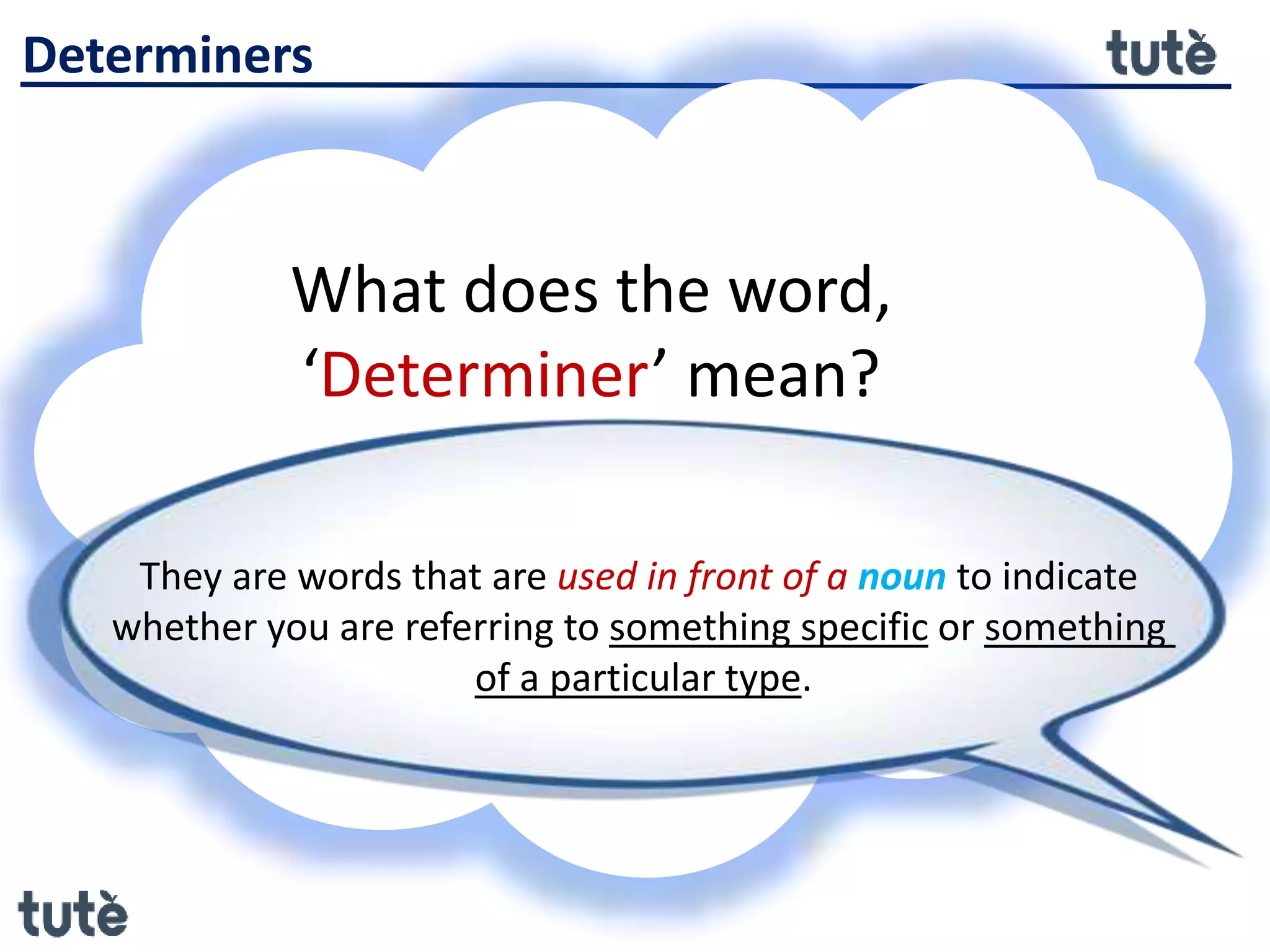 Determiners

tutè

What does the word, ‘Determiner’ mean?

They are words that are used in front of a noun to indicate whether you are referring to something specific or something of a particular type.

tutè